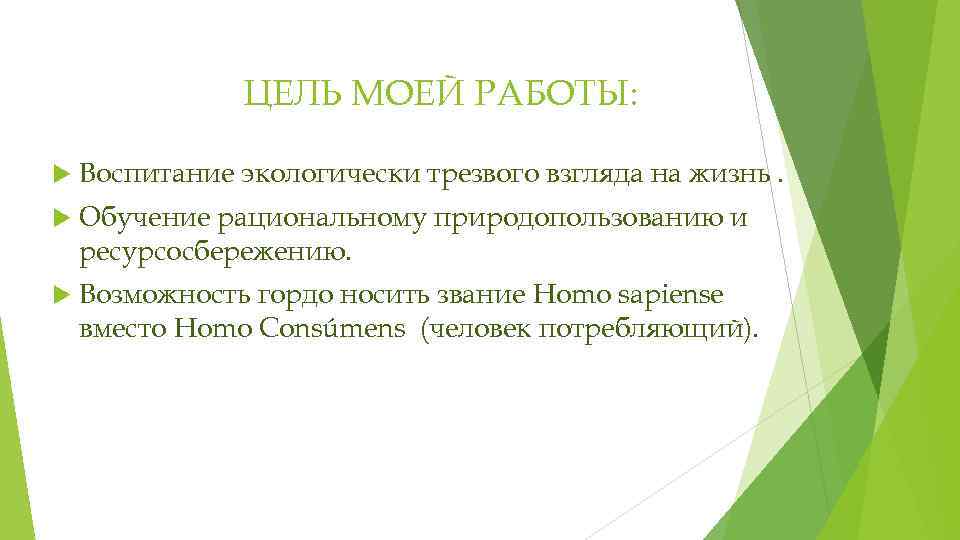 ЦЕЛЬ МОЕЙ РАБОТЫ:

Воспитание экологически трезвого взгляда на жизнь .

Обучение рациональному природопользованию и ресурсосбережению.

Возможность гордо носить звание Homo sapiense вместо Homo Consúmens (человек потребляющий).